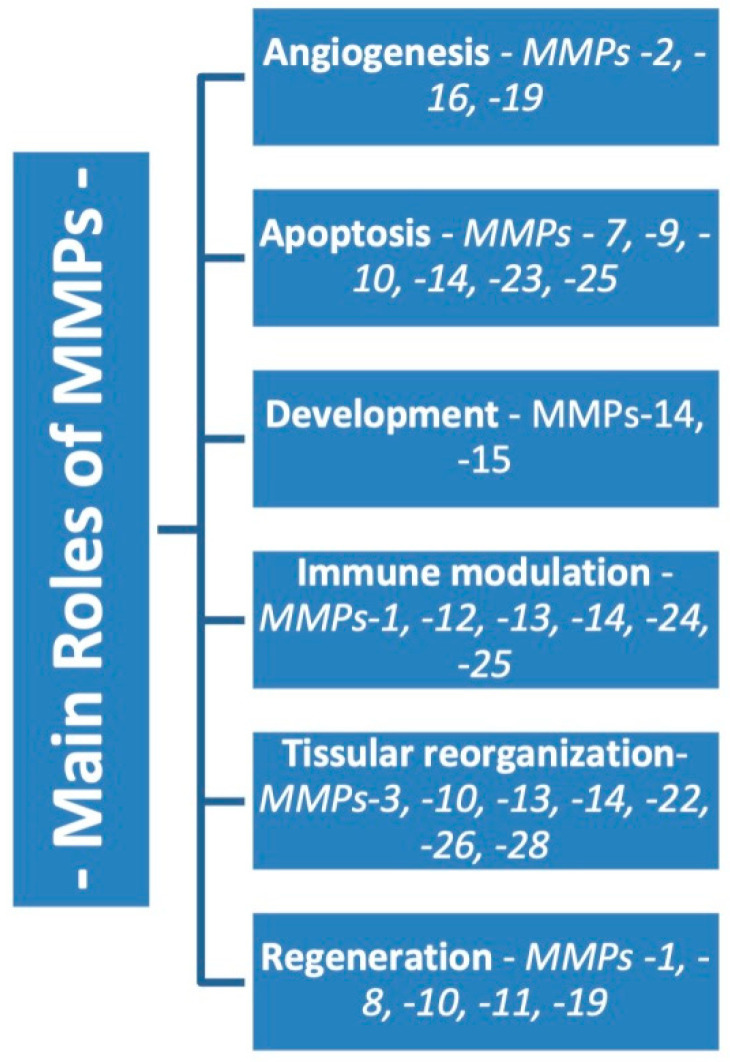 - Main Roles of MMPs -

Angiogenesis - MMPs -2, -16, -19

Apoptosis - MMPs - 7, -9, -10, -14, -23, -25

Development - MMPs-14, -15

Immune modulation - MMPs-1, -12, -13, -14, -24, -25

Tissular reorganization- MMPs-3, -10, -13, -14, -22, -26, -28

Regeneration - MMPs -1, -8, -10, -11, -19